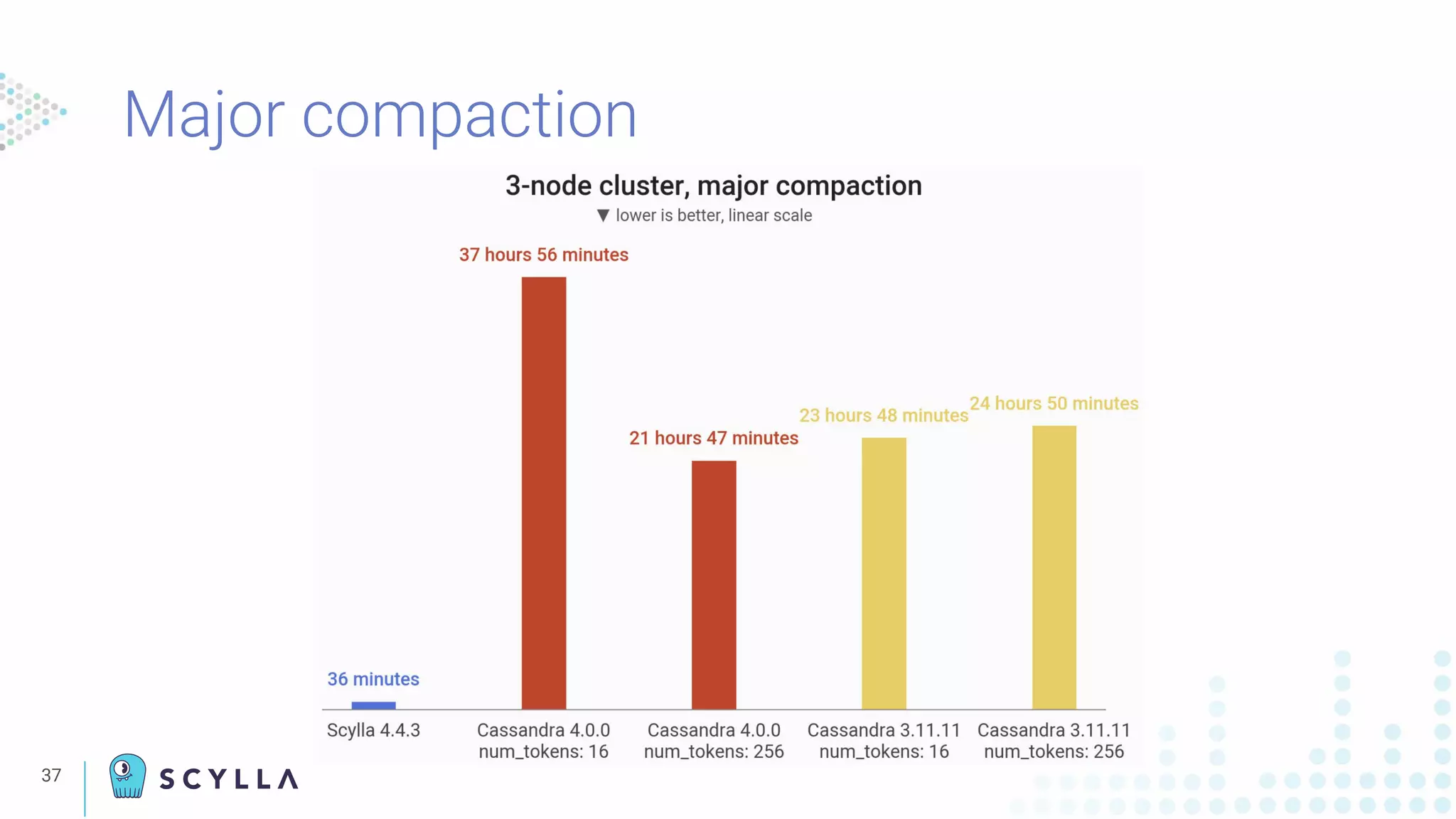 Major compaction

3-node cluster, major compaction
▼ lower is better, linear scale

36 minutes
37 hours 56 minutes
21 hours 47 minutes
23 hours 48 minutes
24 hours 50 minutes

Scylla 4.4.3
Cassandra 4.0.0 num_tokens: 16
Cassandra 4.0.0 num_tokens: 256
Cassandra 3.11.11 num_tokens: 16
Cassandra 3.11.11 num_tokens: 256

37
SCYLLA